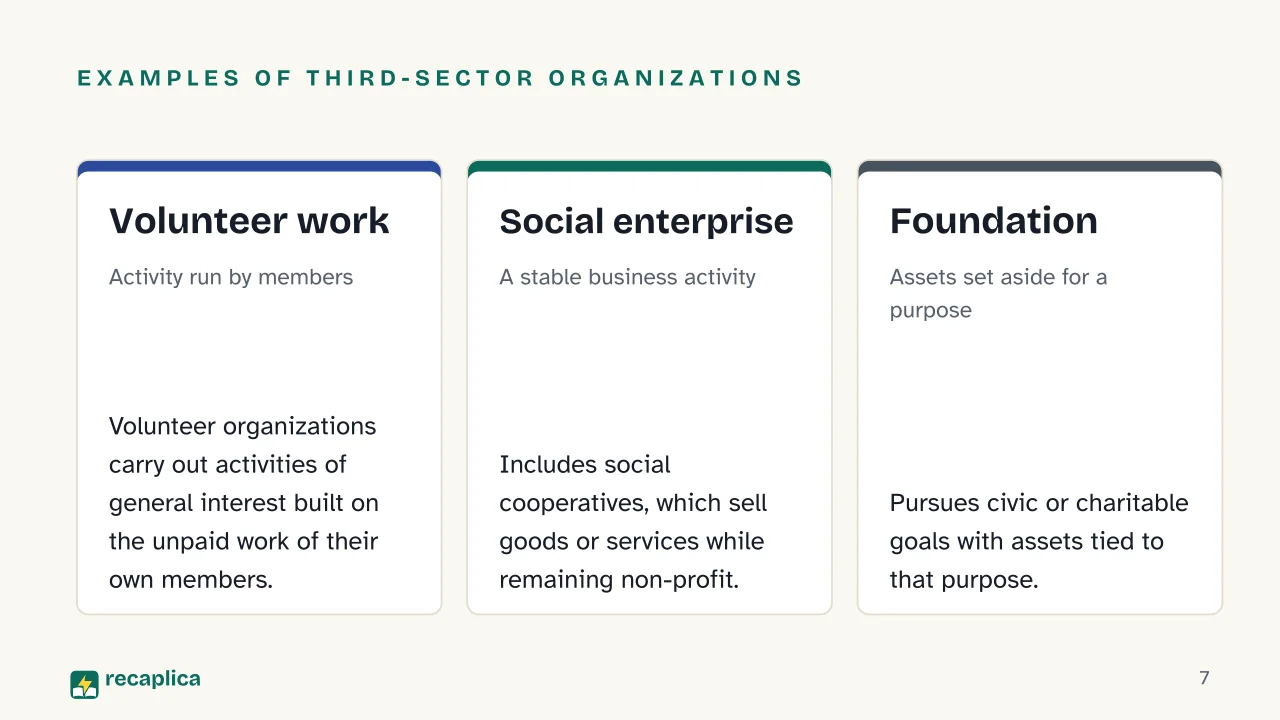 EXAMPLES OF THIRD-SECTOR ORGANIZATIONS

Volunteer work

Activity run by members

Volunteer organizations carry out activities of general interest built on the unpaid work of their own members.

Social enterprise

A stable business activity

Includes social cooperatives, which sell goods or services while remaining non-profit.

Foundation

Assets set aside for a purpose

Pursues civic or charitable goals with assets tied to that purpose.

recaplica

7